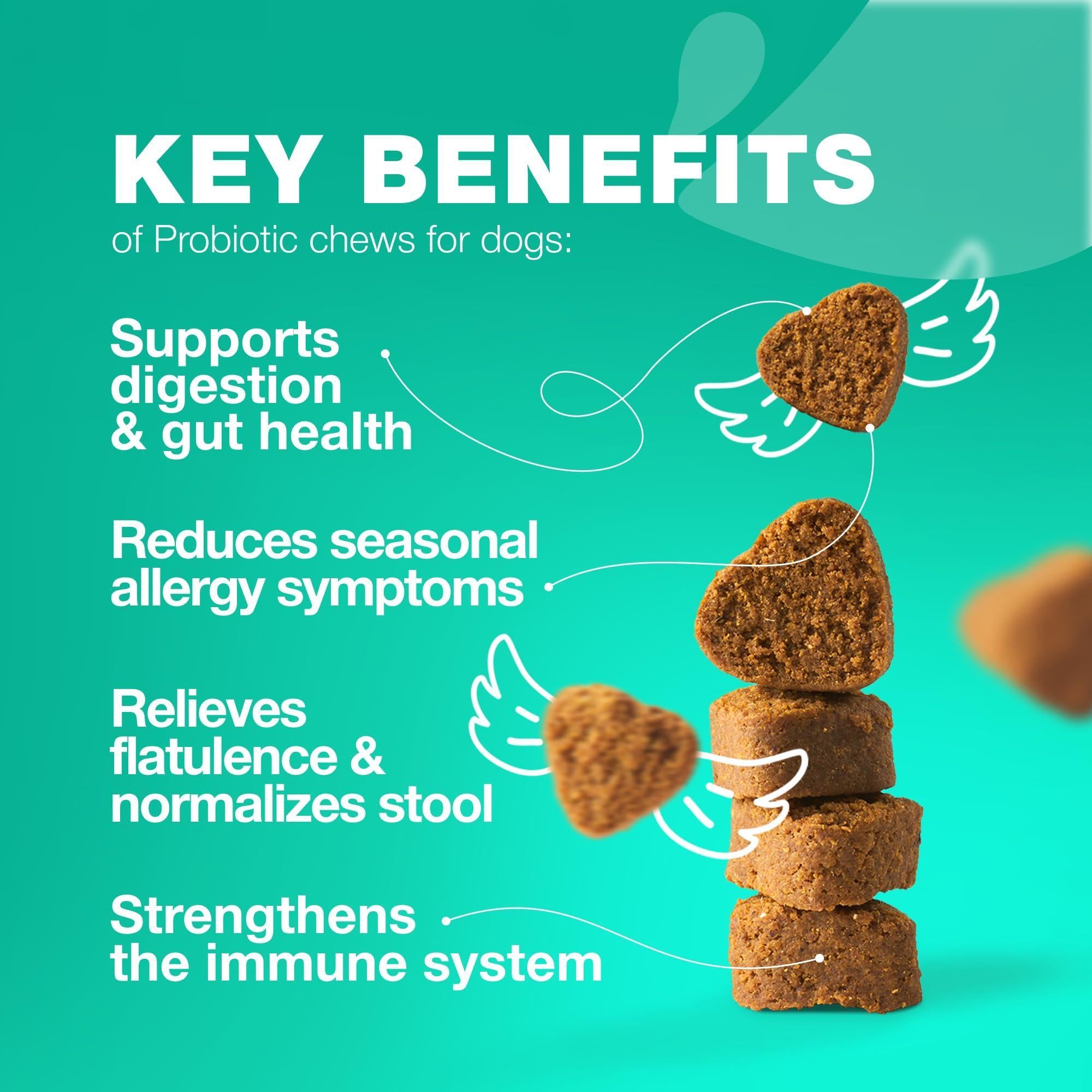 KEY BENEFITS
of Probiotic chews for dogs:

Supports digestion & gut health

Reduces seasonal allergy symptoms

Relieves flatulence & normalizes stool

Strengthens the immune system